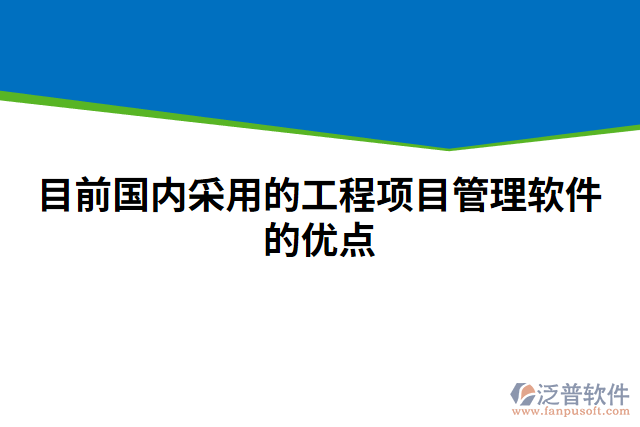 目前国内采用的工程项目管理软件的优点

泛普软件
www.fanpusoft.com